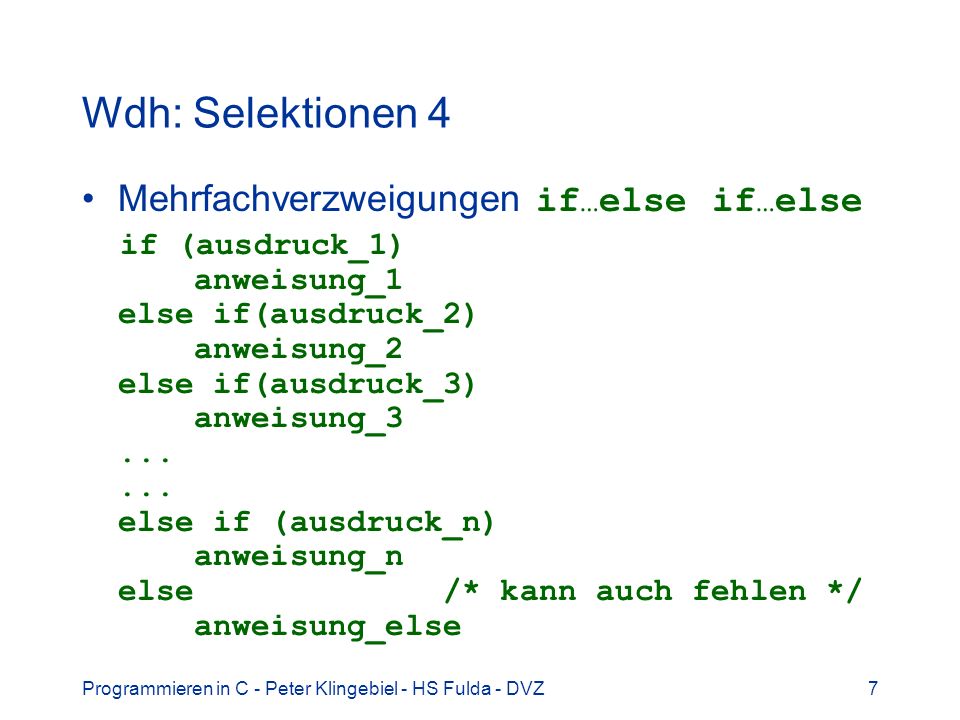 Wdh: Selektionen 4

• Mehrfachverzweigungen if…else if…else

if (ausdruck_1)
    anweisung_1
else if(ausdruck_2)
    anweisung_2
else if(ausdruck_3)
    anweisung_3
...
...
else if (ausdruck_n)
    anweisung_n
else             /* kann auch fehlen */
    anweisung_else

Programmieren in C - Peter Klingebiel - HS Fulda - DVZ

7